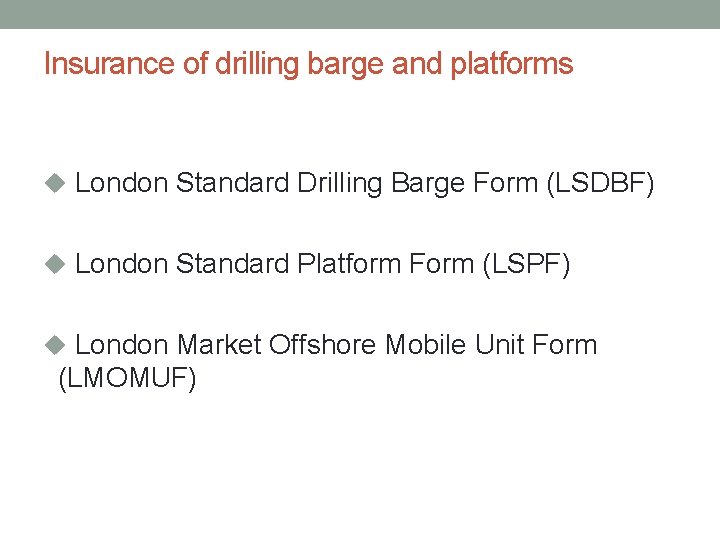 Insurance of drilling barge and platforms

◆ London Standard Drilling Barge Form (LSDBF)

◆ London Standard Platform Form (LSPF)

◆ London Market Offshore Mobile Unit Form (LMOMUF)